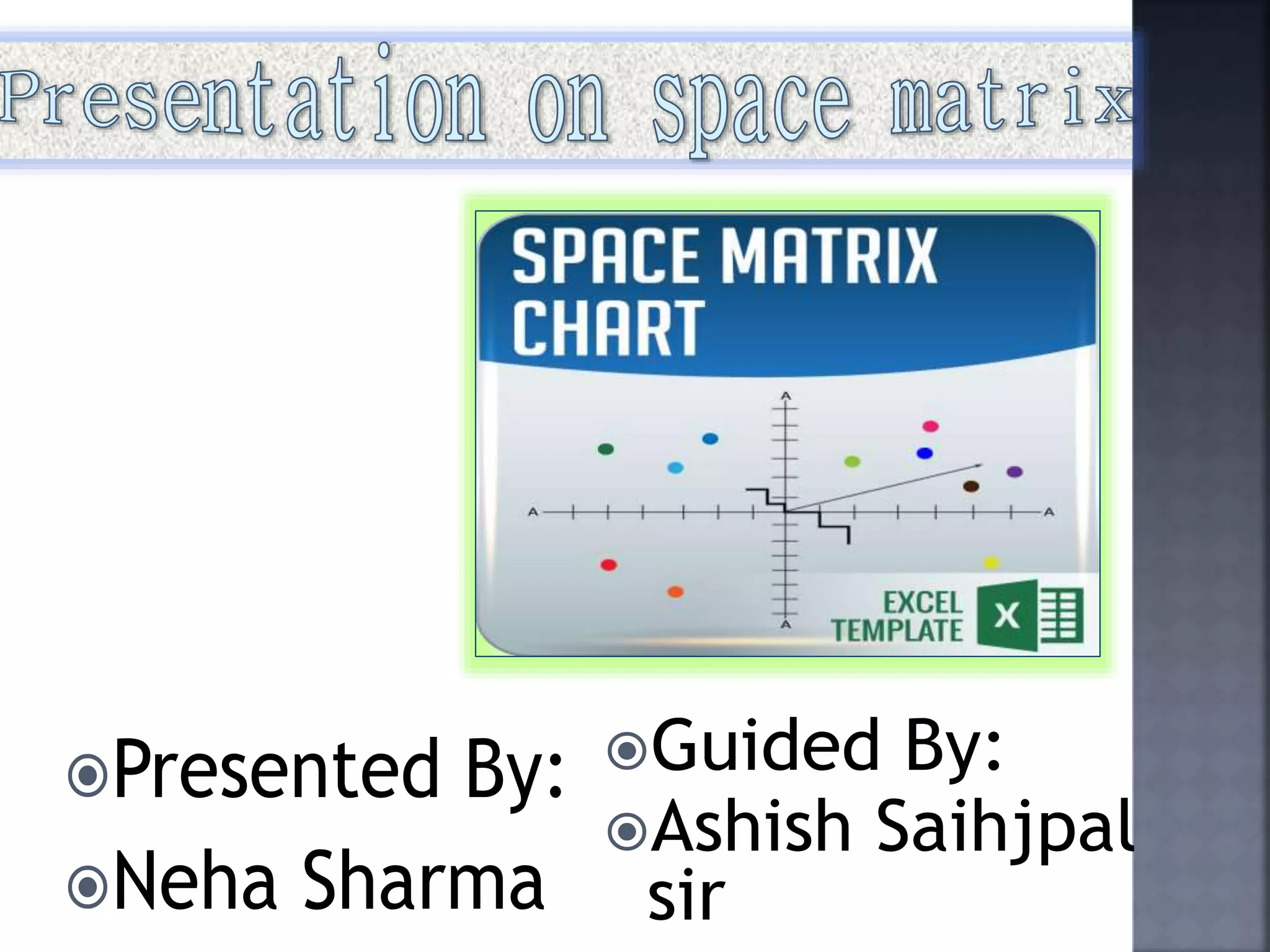 Presentation on space matrix

SPACE MATRIX CHART

A

A

A

A

EXCEL TEMPLATE

X

Presented By:

Neha Sharma

Guided By:

Ashish Saihjpal sir